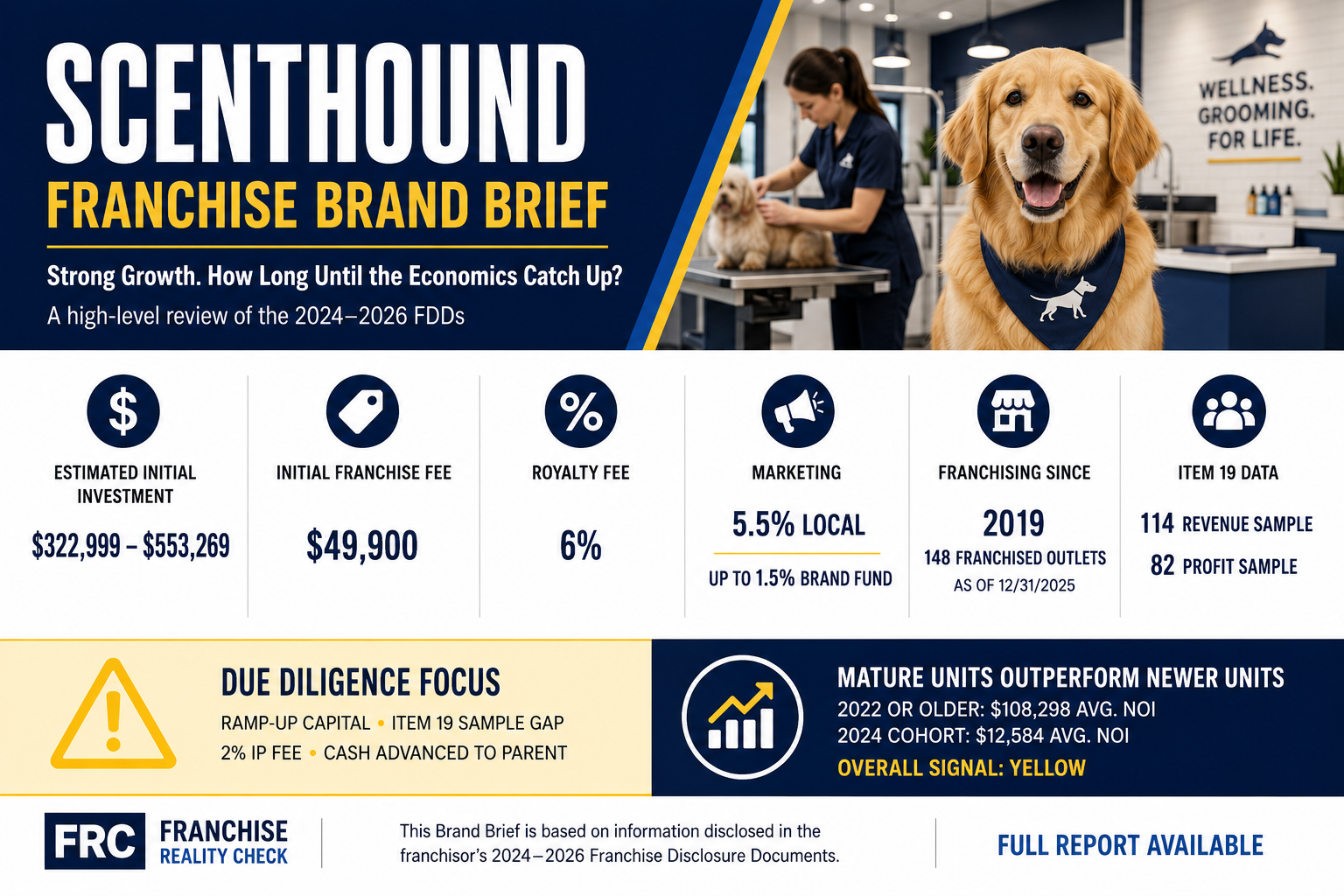 SCENTHOUND
FRANCHISE BRAND BRIEF

Strong Growth. How Long Until the Economics Catch Up?
A high-level review of the 2024–2026 FDDs

WELLNESS. GROOMING. FOR LIFE.

ESTIMATED INITIAL INVESTMENT
$322,999 – $553,269

INITIAL FRANCHISE FEE
$49,900

ROYALTY FEE
6%

MARKETING
5.5% LOCAL
UP TO 1.5% BRAND FUND

FRANCHISING SINCE
2019
148 FRANCHISED OUTLETS
AS OF 12/31/2025

ITEM 19 DATA
114 REVENUE SAMPLE
82 PROFIT SAMPLE

DUE DILIGENCE FOCUS
RAMP-UP CAPITAL • ITEM 19 SAMPLE GAP
2% IP FEE • CASH ADVANCED TO PARENT

MATURE UNITS OUTPERFORM NEWER UNITS
2022 OR OLDER: $108,298 AVG. NOI
2024 COHORT: $12,584 AVG. NOI
OVERALL SIGNAL: YELLOW

FRC FRANCHISE REALITY CHECK

This Brand Brief is based on information disclosed in the franchisor's 2024–2026 Franchise Disclosure Documents.

FULL REPORT AVAILABLE